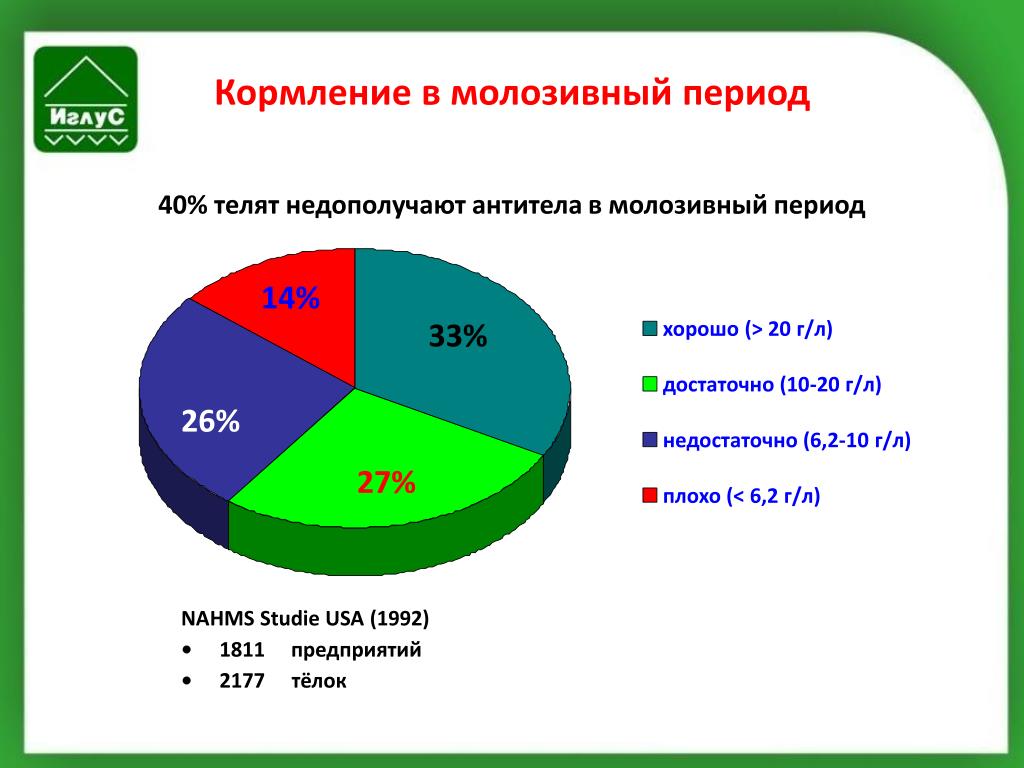 ИглуС

Кормление в молозивный период

40% телят недополучают антитела в молозивный период

14%

33%

26%

27%

хорошо (> 20 г/л)

достаточно (10-20 г/л)

недостаточно (6,2-10 г/л)

плохо (< 6,2 г/л)

NAHMS Studie USA (1992)

• 1811 предприятий
• 2177 тёлок